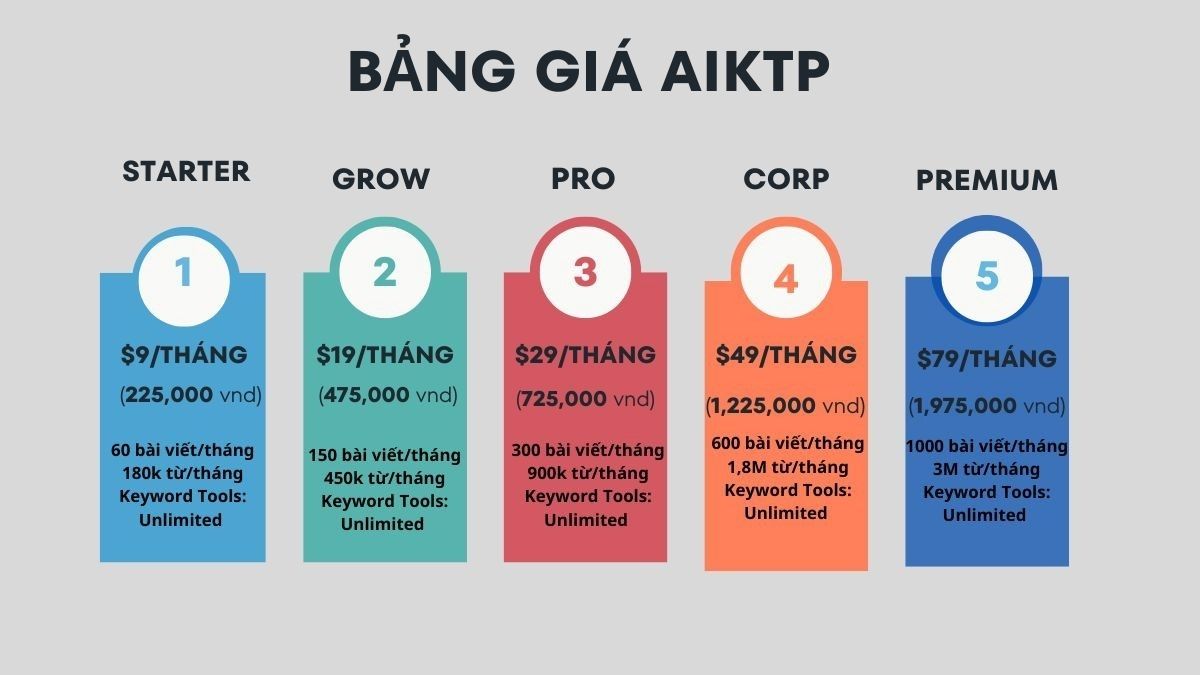 BẢNG GIÁ AIKTP

STARTER

1

$9/THÁNG

(225,000 vnd)

60 bài viết/tháng
180k từ/tháng
Keyword Tools:
Unlimited

GROW

2

$19/THÁNG

(475,000 vnd)

150 bài viết/tháng
450k từ/tháng
Keyword Tools:
Unlimited

PRO

3

$29/THÁNG

(725,000 vnd)

300 bài viết/tháng
900k từ/tháng
Keyword Tools:
Unlimited

CORP

4

$49/THÁNG

(1,225,000 vnd)

600 bài viết/tháng
1,8M từ/tháng
Keyword Tools:
Unlimited

PREMIUM

5

$79/THÁNG

(1,975,000 vnd)

1000 bài viết/tháng
3M từ/tháng
Keyword Tools:
Unlimited